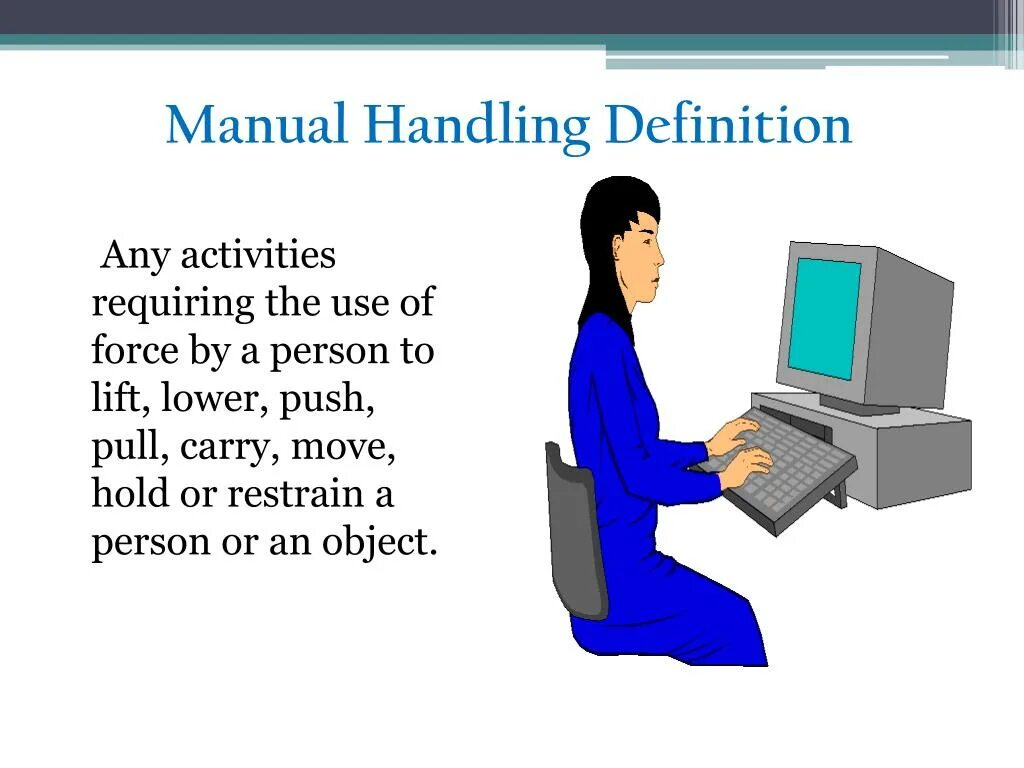 Manual Handling Definition

Any activities requiring the use of force by a person to lift, lower, push, pull, carry, move, hold or restrain a person or an object.